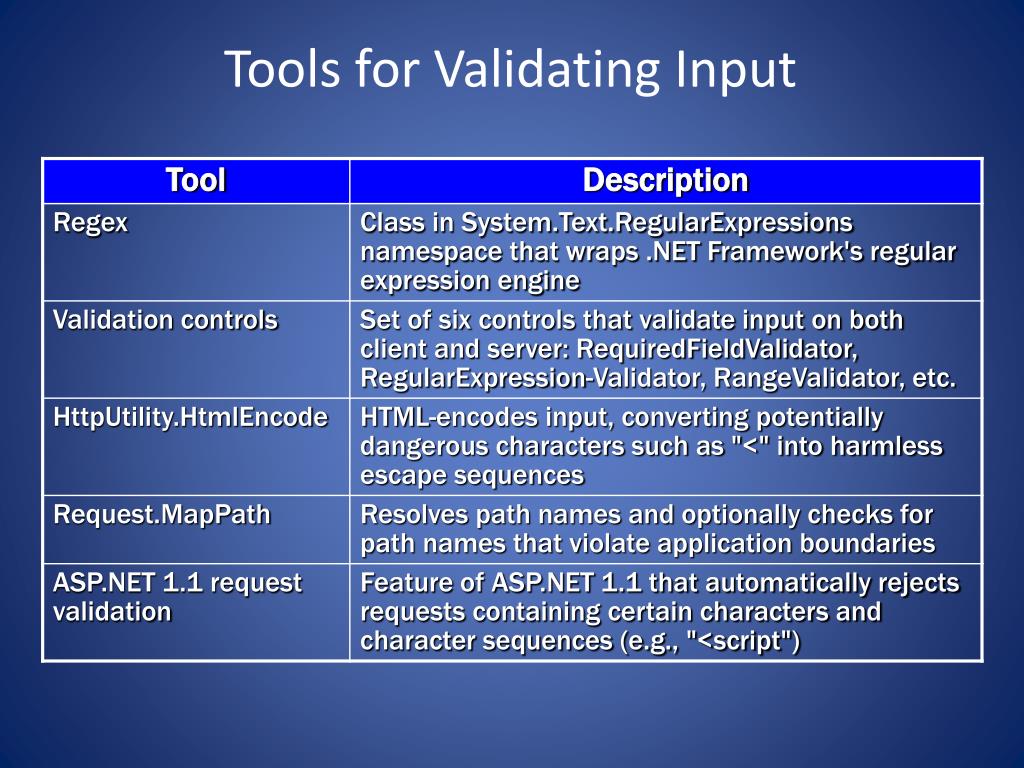 Tools for Validating Input

| Tool | Description |
|---|---|
| Regex | Class in System.Text.RegularExpressions namespace that wraps .NET Framework's regular expression engine |
| Validation controls | Set of six controls that validate input on both client and server: RequiredFieldValidator, RegularExpression-Validator, RangeValidator, etc. |
| HttpUtility.HtmlEncode | HTML-encodes input, converting potentially dangerous characters such as "<" into harmless escape sequences |
| Request.MapPath | Resolves path names and optionally checks for path names that violate application boundaries |
| ASP.NET 1.1 request validation | Feature of ASP.NET 1.1 that automatically rejects requests containing certain characters and character sequences (e.g., "<script") |